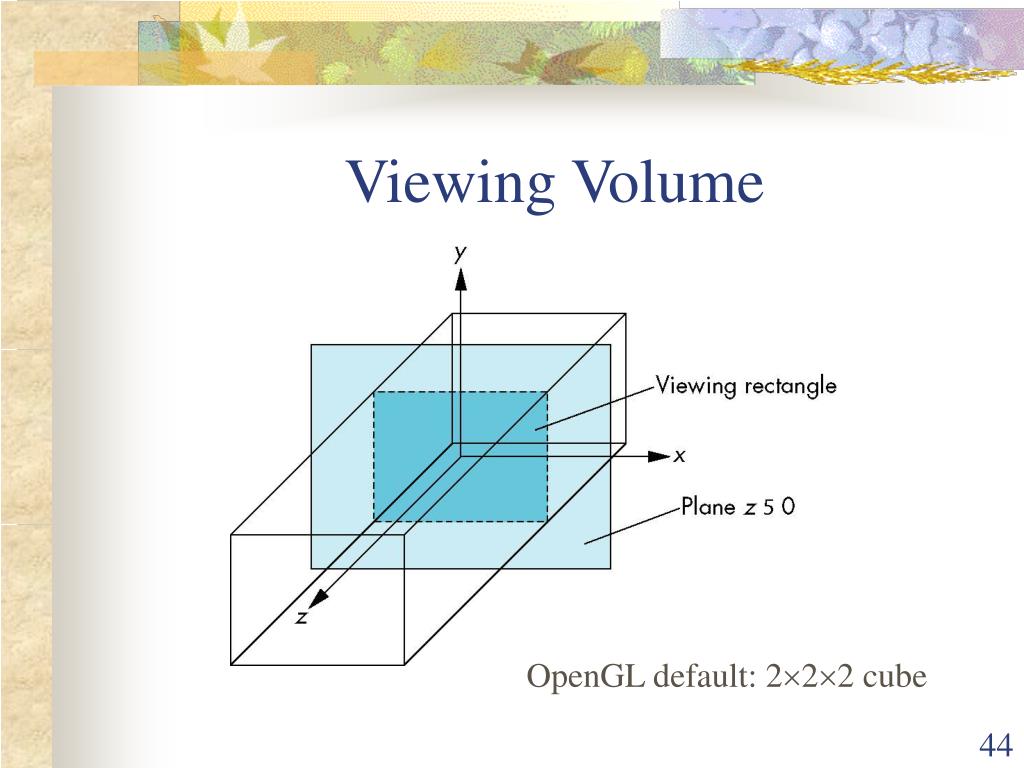 Viewing Volume

y

Viewing rectangle

x

Plane z 5 0

z

OpenGL default: 2×2×2 cube

44